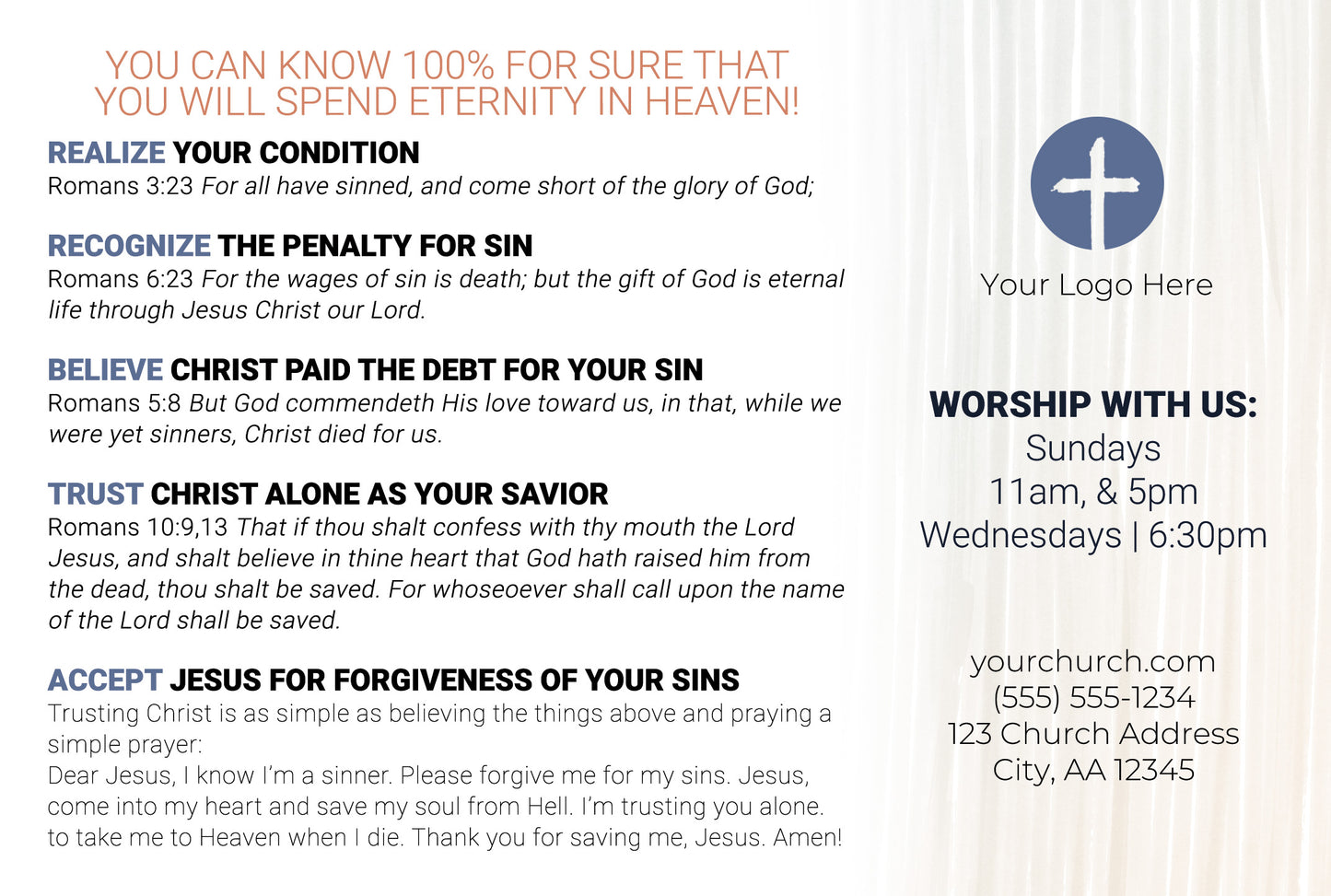 YOU CAN KNOW 100% FOR SURE THAT YOU WILL SPEND ETERNITY IN HEAVEN!

REALIZE YOUR CONDITION
Romans 3:23 For all have sinned, and come short of the glory of God;

RECOGNIZE THE PENALTY FOR SIN
Romans 6:23 For the wages of sin is death; but the gift of God is eternal life through Jesus Christ our Lord.

BELIEVE CHRIST PAID THE DEBT FOR YOUR SIN
Romans 5:8 But God commendeth His love toward us, in that, while we were yet sinners, Christ died for us.

TRUST CHRIST ALONE AS YOUR SAVIOR
Romans 10:9,13 That if thou shalt confess with thy mouth the Lord Jesus, and shalt believe in thine heart that God hath raised him from the dead, thou shalt be saved. For whoseoever shall call upon the name of the Lord shall be saved.

ACCEPT JESUS FOR FORGIVENESS OF YOUR SINS
Trusting Christ is as simple as believing the things above and praying a simple prayer:
Dear Jesus, I know I'm a sinner. Please forgive me for my sins. Jesus, come into my heart and save my soul from Hell. I'm trusting you alone. to take me to Heaven when I die. Thank you for saving me, Jesus. Amen!

Your Logo Here

WORSHIP WITH US:
Sundays
11am, & 5pm
Wednesdays | 6:30pm

yourchurch.com
(555) 555-1234
123 Church Address
City, AA 12345